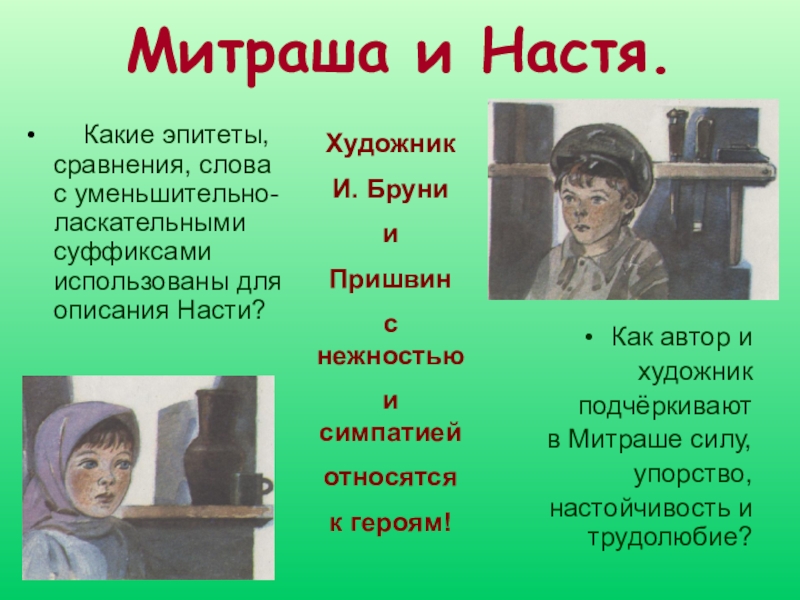 Митраша и Настя.

• Какие эпитеты, сравнения, слова с уменьшительно-ласкательными суффиксами использованы для описания Насти?

Художник И. Бруни и Пришвин с нежностью и симпатией относятся к героям!

• Как автор и художник подчёркивают в Митраше силу, упорство, настойчивость и трудолюбие?